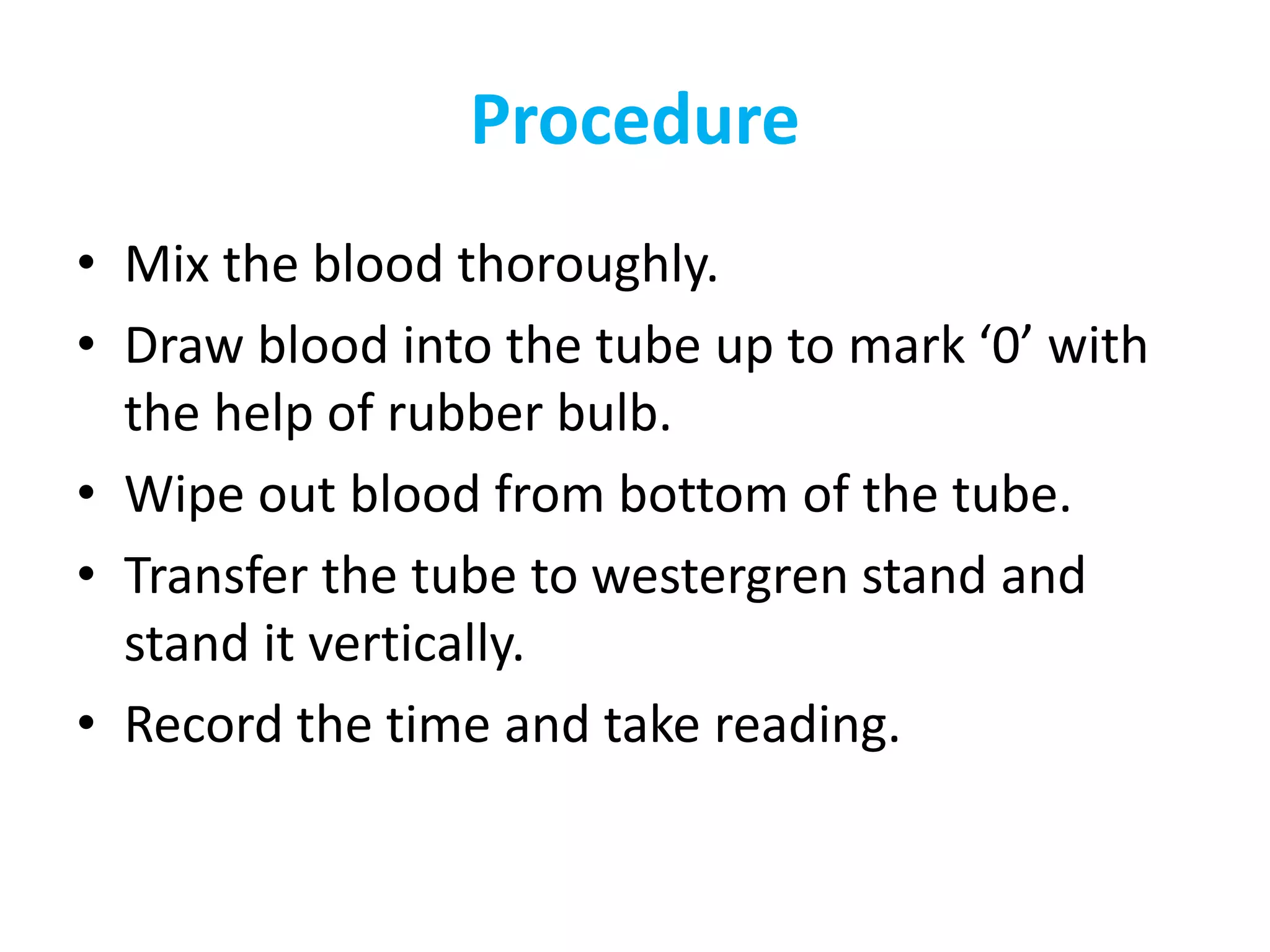 Procedure

• Mix the blood thoroughly.
• Draw blood into the tube up to mark ‘0’ with the help of rubber bulb.
• Wipe out blood from bottom of the tube.
• Transfer the tube to westergren stand and stand it vertically.
• Record the time and take reading.